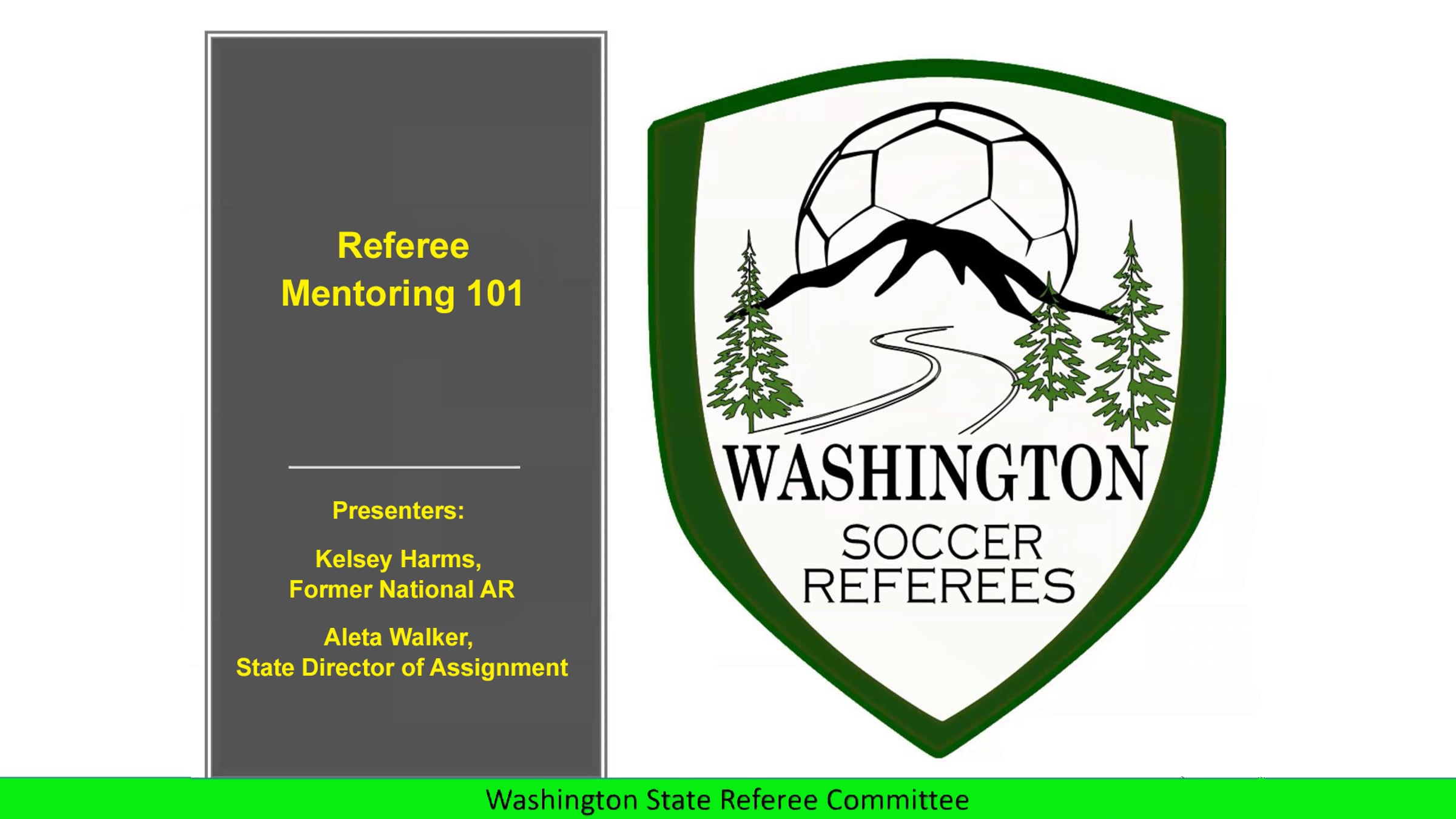 Referee Mentoring 101

Presenters:

Kelsey Harms,
Former National AR

Aleta Walker,
State Director of Assignment

WASHINGTON
SOCCER
REFEREES

Washington State Referee Committee